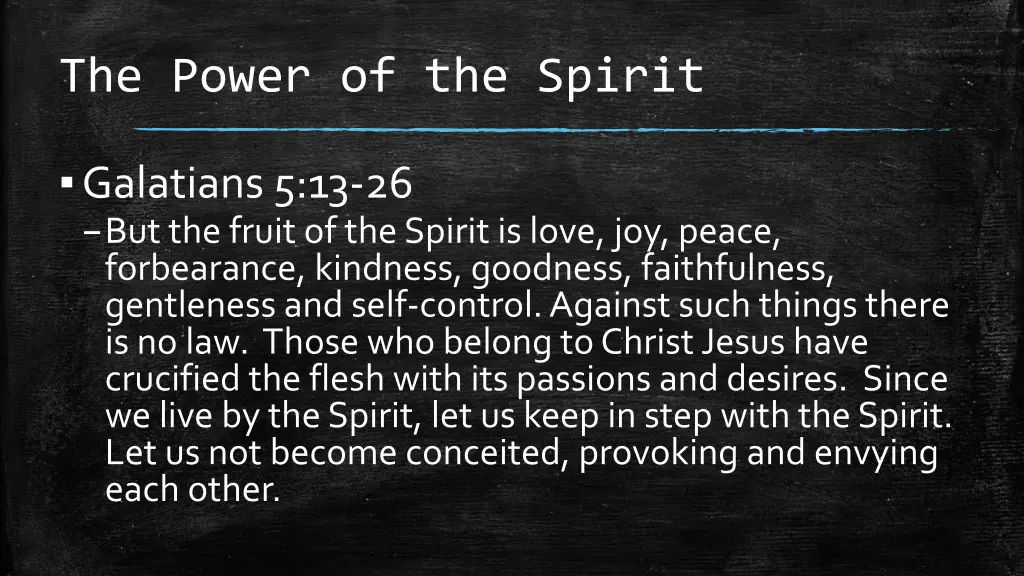 The Power of the Spirit

▪ Galatians 5:13-26

– But the fruit of the Spirit is love, joy, peace, forbearance, kindness, goodness, faithfulness, gentleness and self-control. Against such things there is no law. Those who belong to Christ Jesus have crucified the flesh with its passions and desires. Since we live by the Spirit, let us keep in step with the Spirit. Let us not become conceited, provoking and envying each other.